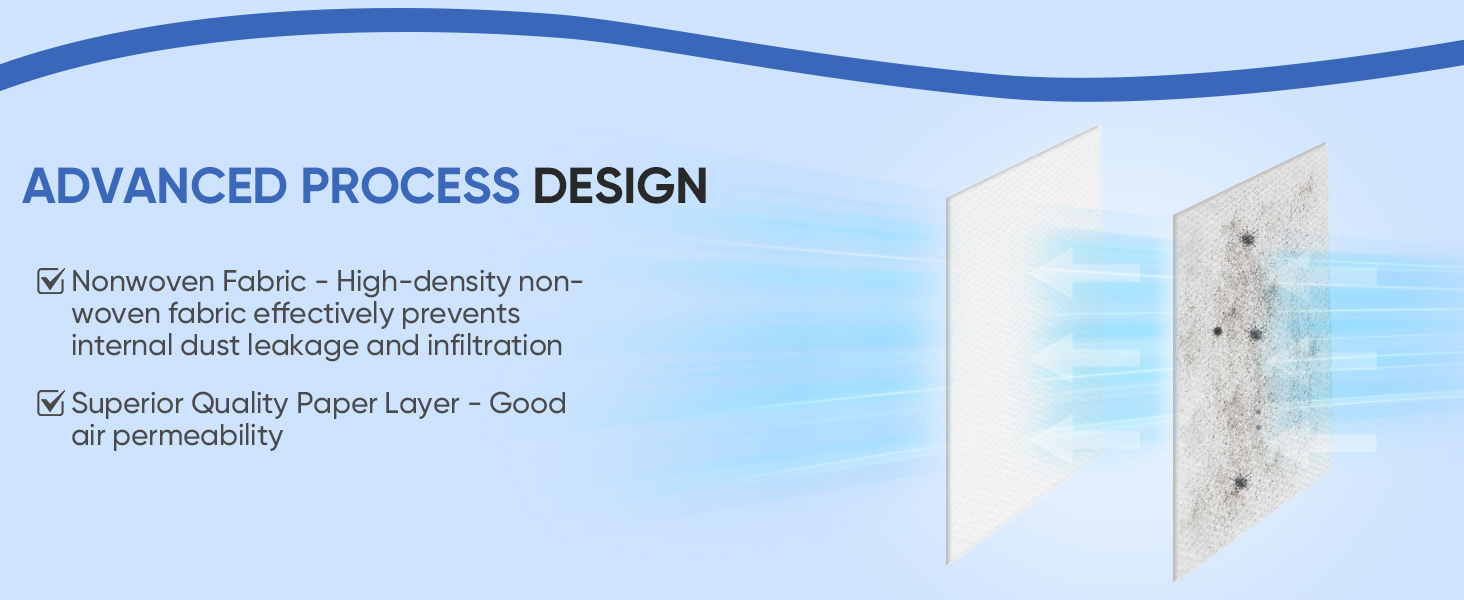 ADVANCED PROCESS DESIGN

☑ Nonwoven Fabric - High-density non-woven fabric effectively prevents internal dust leakage and infiltration

☑ Superior Quality Paper Layer - Good air permeability